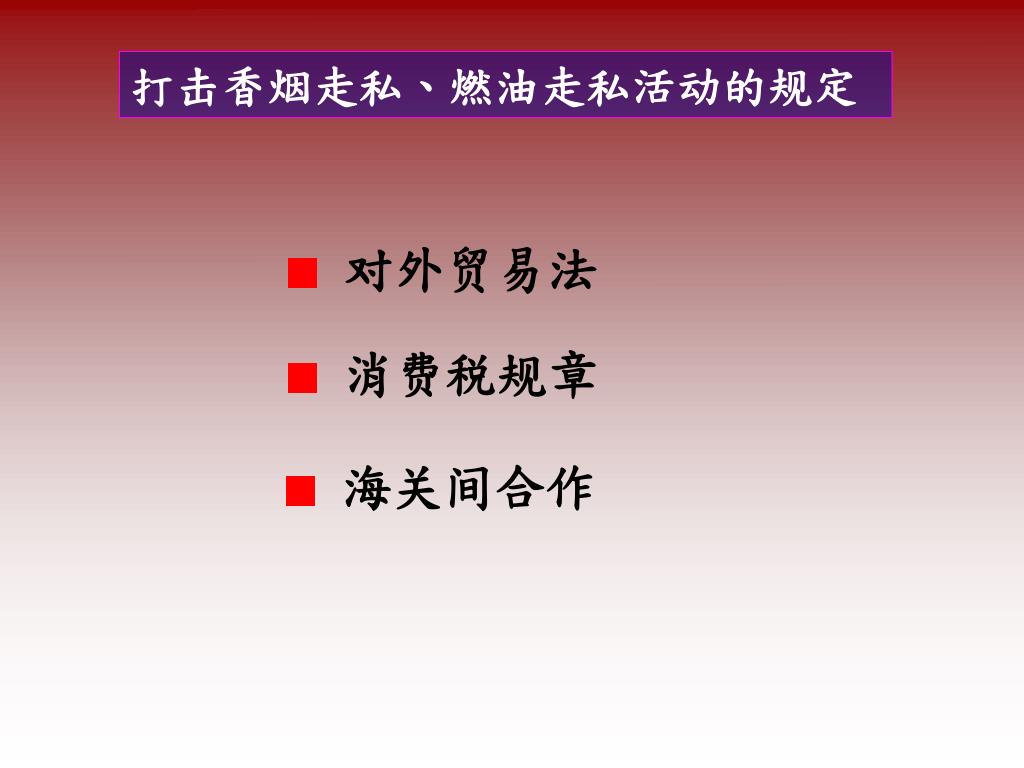 打击香烟走私、燃油走私活动的规定

对外贸易法

消费税规章

海关间合作